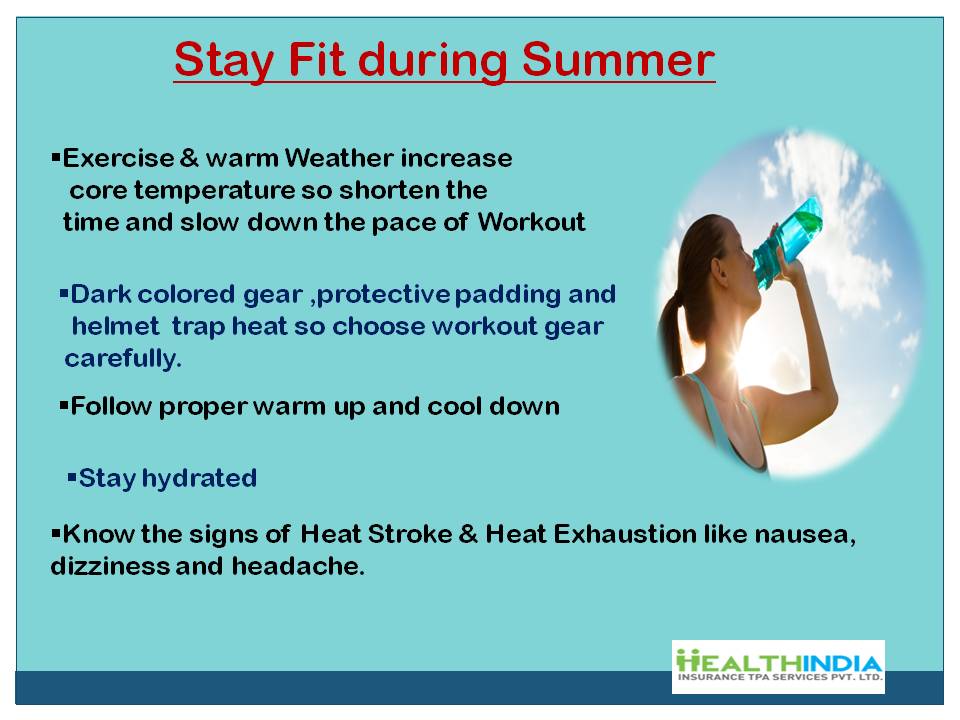 Stay Fit during Summer

▪Exercise & warm Weather increase core temperature so shorten the time and slow down the pace of Workout

▪Dark colored gear ,protective padding and helmet trap heat so choose workout gear carefully.

▪Follow proper warm up and cool down

▪Stay hydrated

▪Know the signs of Heat Stroke & Heat Exhaustion like nausea, dizziness and headache.

HEALTHINDIA
INSURANCE TPA SERVICES PVT. LTD.